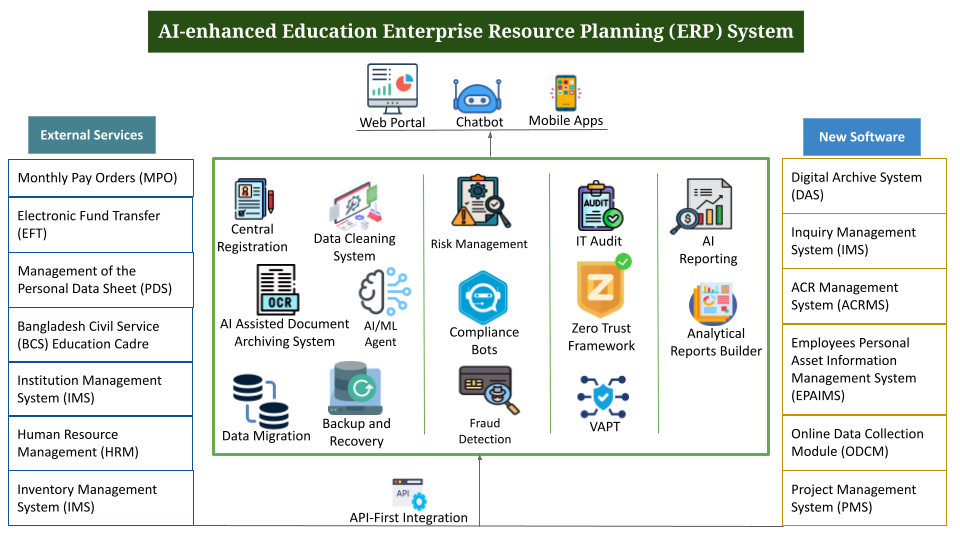 AI-enhanced Education Enterprise Resource Planning (ERP) System

Web Portal
Chatbot
Mobile Apps

External Services

Monthly Pay Orders (MPO)

Electronic Fund Transfer (EFT)

Management of the Personal Data Sheet (PDS)

Bangladesh Civil Service (BCS) Education Cadre

Institution Management System (IMS)

Human Resource Management (HRM)

Inventory Management System (IMS)

Central Registration

Data Cleaning System

OCR

AI Assisted Document Archiving System

AI/ML Agent

Data Migration

Backup and Recovery

Risk Management

Compliance Bots

Fraud Detection

AUDIT

IT Audit

Zero Trust Framework

VAPT

AI Reporting

Analytical Reports Builder

API

API-First Integration

New Software

Digital Archive System (DAS)

Inquiry Management System (IMS)

ACR Management System (ACRMS)

Employees Personal Asset Information Management System (EPAIMS)

Online Data Collection Module (ODCM)

Project Management System (PMS)